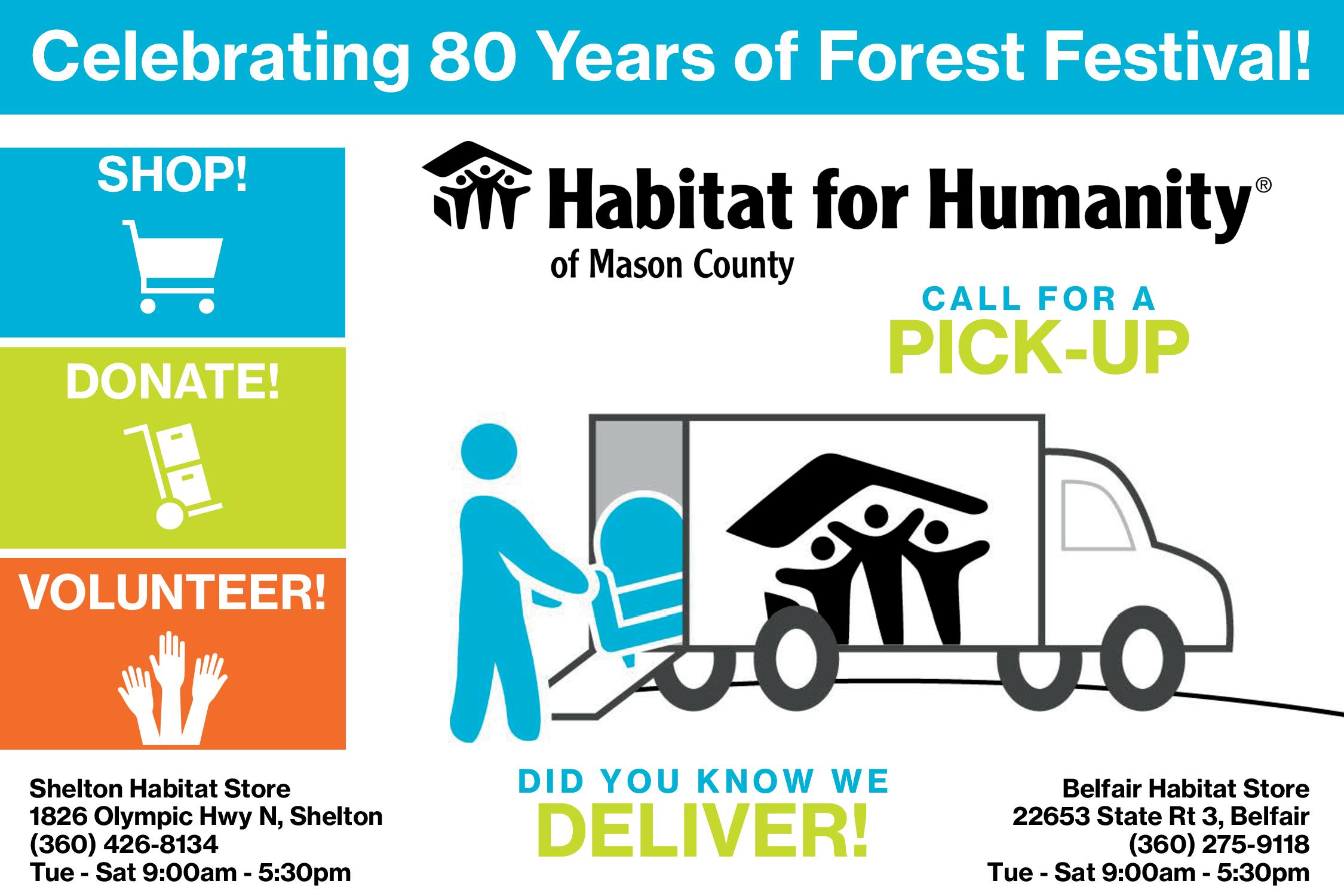 Celebrating 80 Years of Forest Festival!

SHOP!

DONATE!

VOLUNTEER!

Habitat for Humanity®
of Mason County

CALL FOR A
PICK-UP

Shelton Habitat Store
1826 Olympic Hwy N, Shelton
(360) 426-8134
Tue - Sat 9:00am - 5:30pm

DID YOU KNOW WE
DELIVER!

Belfair Habitat Store
22653 State Rt 3, Belfair
(360) 275-9118
Tue - Sat 9:00am - 5:30pm